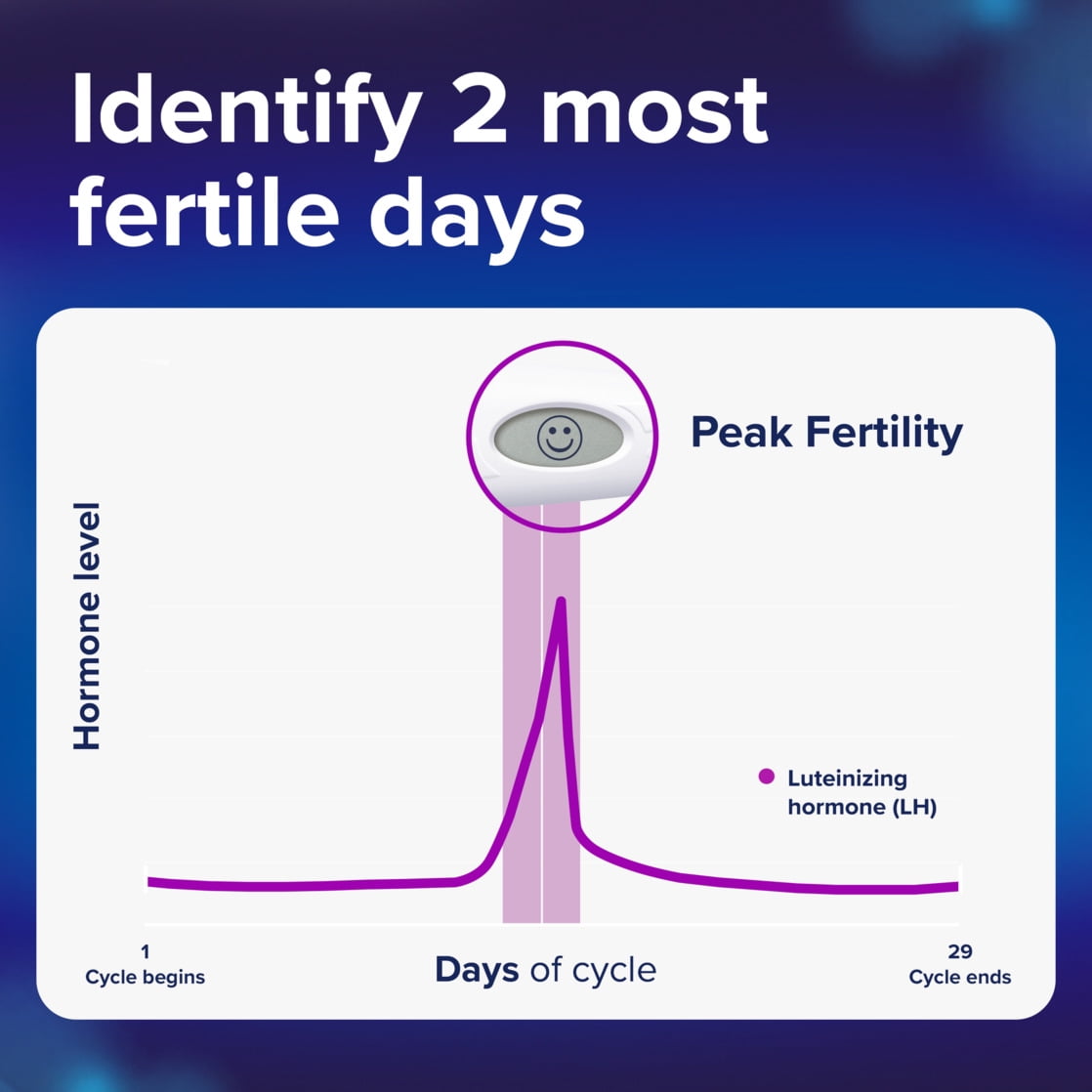 Identify 2 most fertile days

Peak Fertility

Hormone level

Luteinizing hormone (LH)

1
Cycle begins

Days of cycle

29
Cycle ends